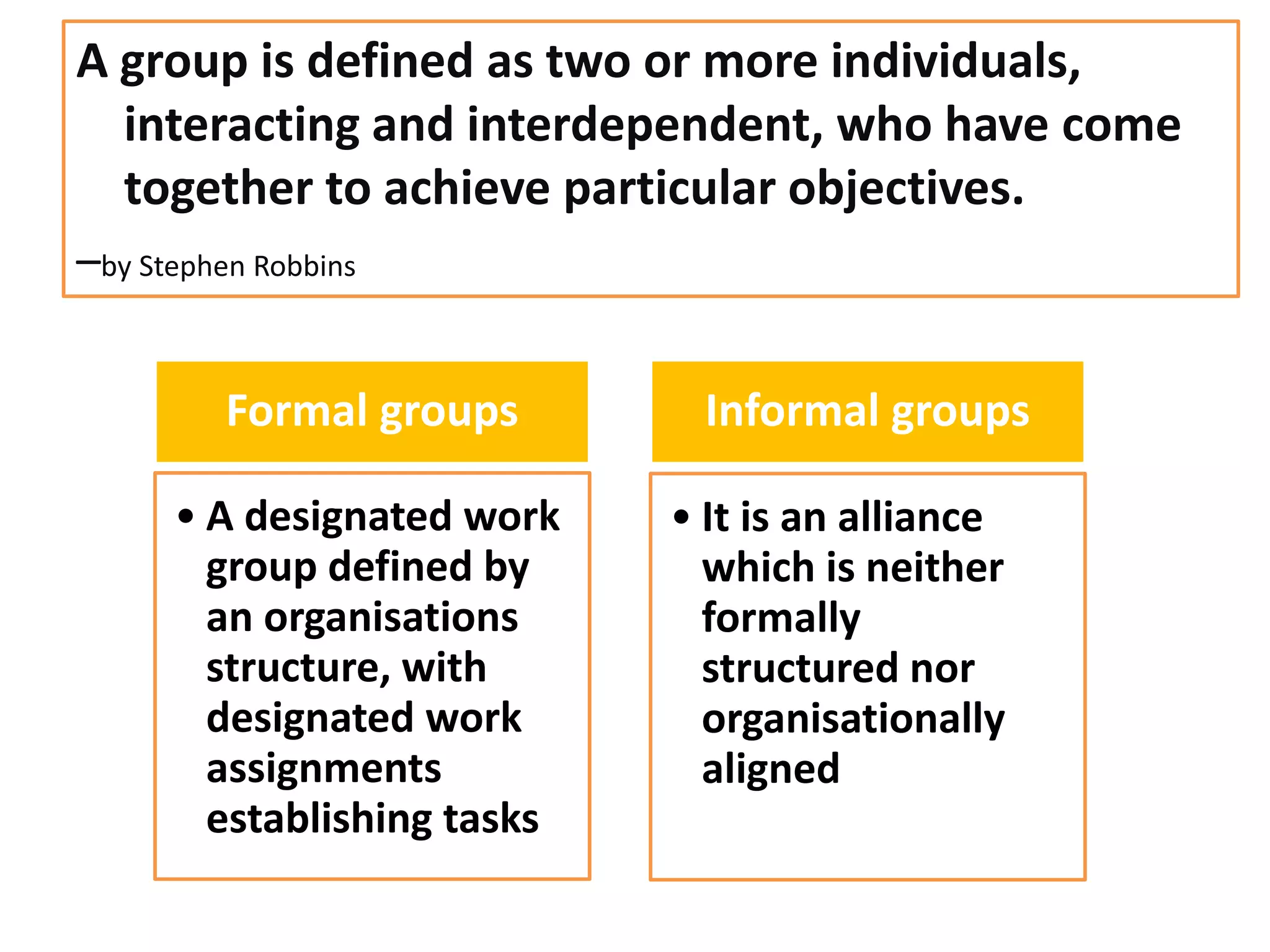 A group is defined as two or more individuals, interacting and interdependent, who have come together to achieve particular objectives.

—by Stephen Robbins

Formal groups

• A designated work group defined by an organisations structure, with designated work assignments establishing tasks

Informal groups

• It is an alliance which is neither formally structured nor organisationally aligned